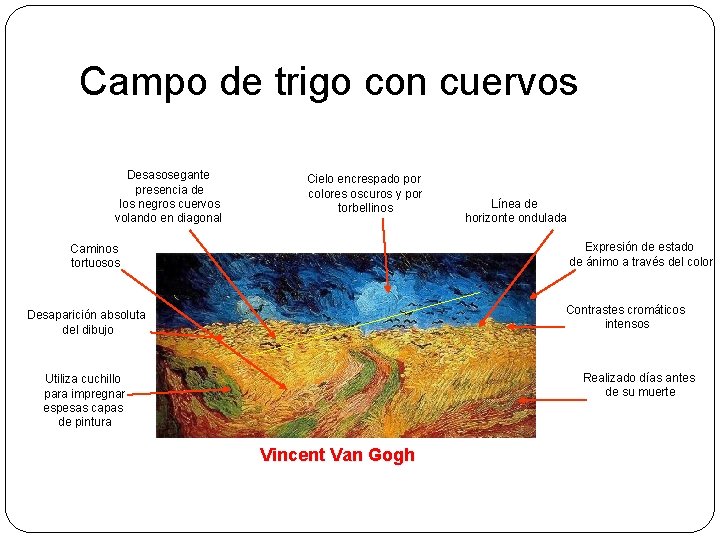 Campo de trigo con cuervos

Desasosegante presencia de los negros cuervos volando en diagonal

Cielo encrespado por colores oscuros y por torbellinos

Línea de horizonte ondulada

Caminos tortuosos

Expresión de estado de ánimo a través del color

Desaparición absoluta del dibujo

Contrastes cromáticos intensos

Utiliza cuchillo para impregnar espesas capas de pintura

Realizado días antes de su muerte

Vincent Van Gogh